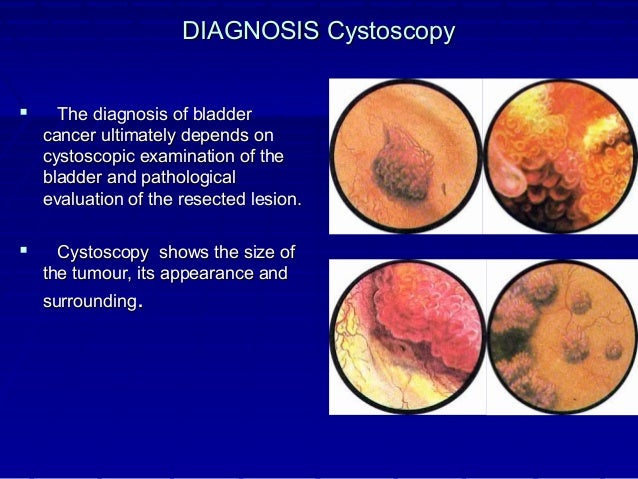 DIAGNOSIS Cystoscopy

▪ The diagnosis of bladder cancer ultimately depends on cystoscopic examination of the bladder and pathological evaluation of the resected lesion.

▪ Cystoscopy shows the size of the tumour, its appearance and surrounding.